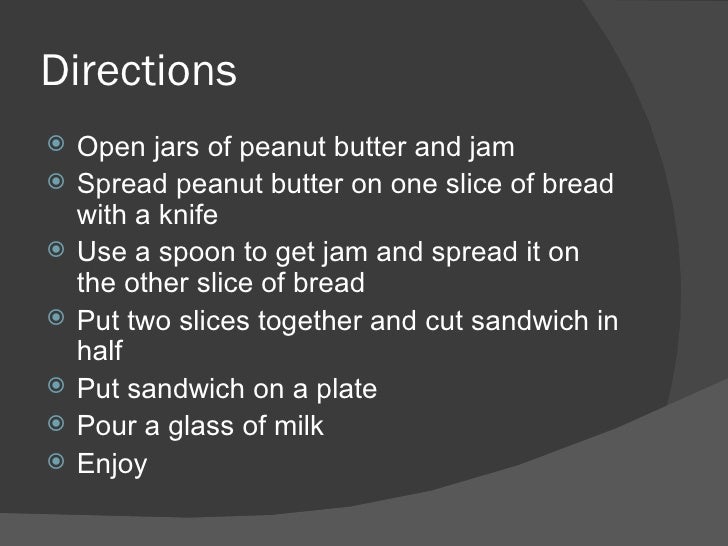 Directions

- Open jars of peanut butter and jam
- Spread peanut butter on one slice of bread with a knife
- Use a spoon to get jam and spread it on the other slice of bread
- Put two slices together and cut sandwich in half
- Put sandwich on a plate
- Pour a glass of milk
- Enjoy